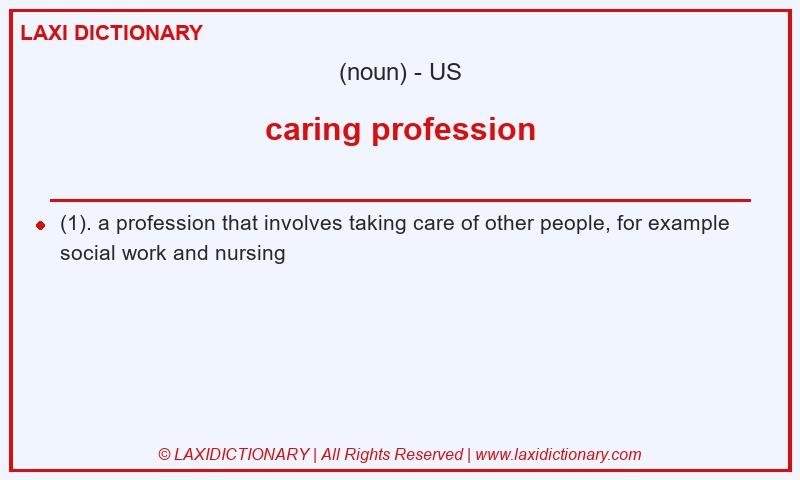 LAXI DICTIONARY

(noun) - US

caring profession

(1). a profession that involves taking care of other people, for example social work and nursing

© LAXIDICTIONARY | All Rights Reserved | www.laxidictionary.com